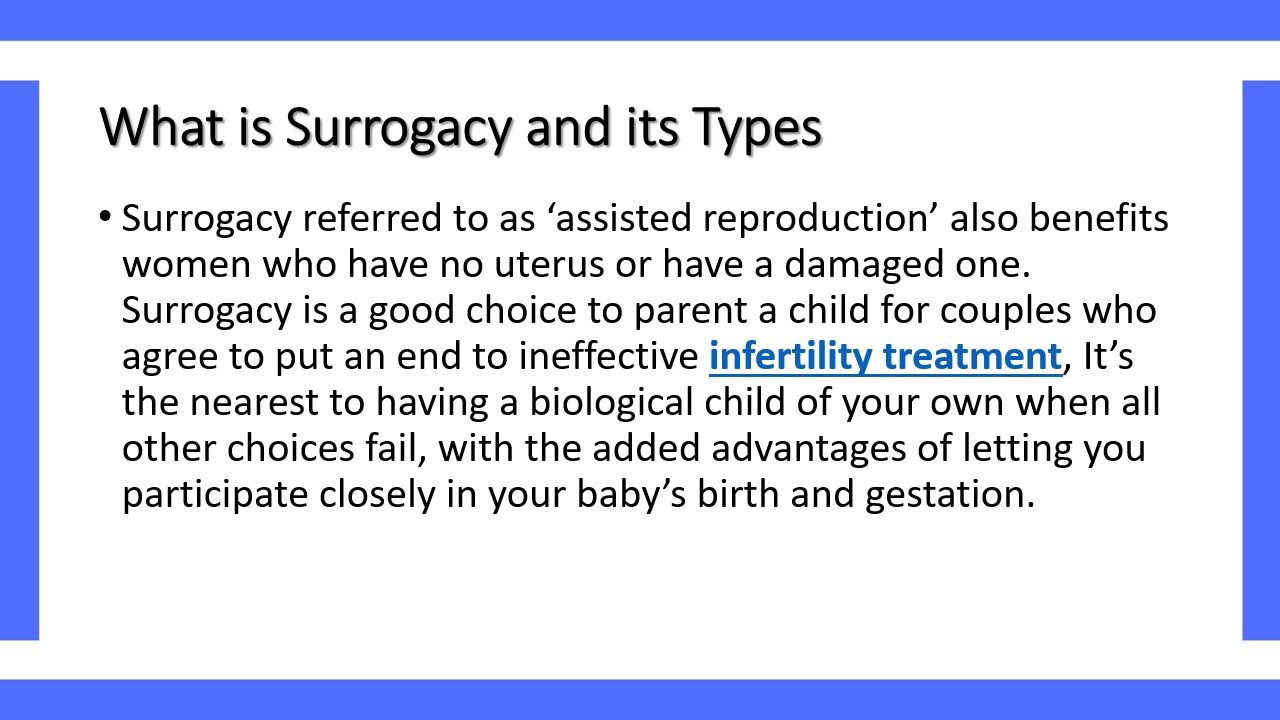 What is Surrogacy and its Types

• Surrogacy referred to as ‘assisted reproduction’ also benefits women who have no uterus or have a damaged one. Surrogacy is a good choice to parent a child for couples who agree to put an end to ineffective infertility treatment, It’s the nearest to having a biological child of your own when all other choices fail, with the added advantages of letting you participate closely in your baby’s birth and gestation.